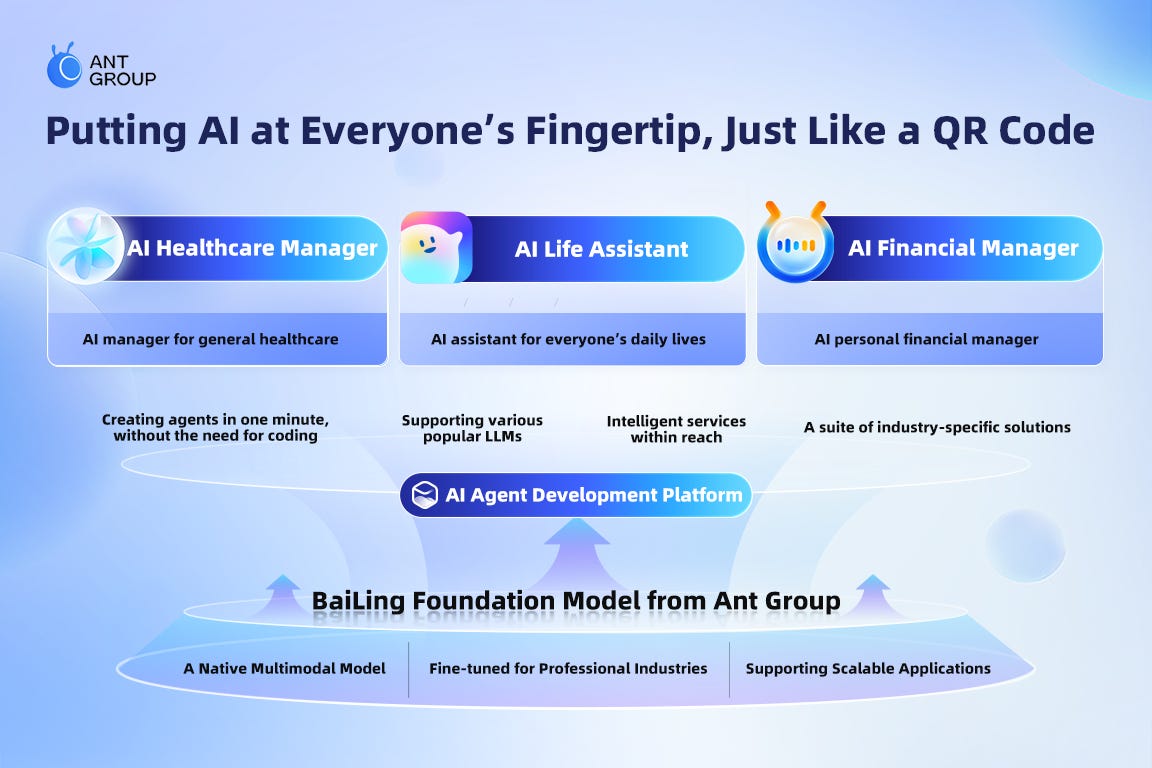 ANT GROUP

Putting AI at Everyone's Fingertip, Just Like a QR Code

AI Healthcare Manager

AI manager for general healthcare

AI Life Assistant

AI assistant for everyone's daily lives

AI Financial Manager

AI personal financial manager

Creating agents in one minute, without the need for coding

Supporting various popular LLMs

Intelligent services within reach

A suite of industry-specific solutions

AI Agent Development Platform

BaiLing Foundation Model from Ant Group

A Native Multimodal Model

Fine-tuned for Professional Industries

Supporting Scalable Applications